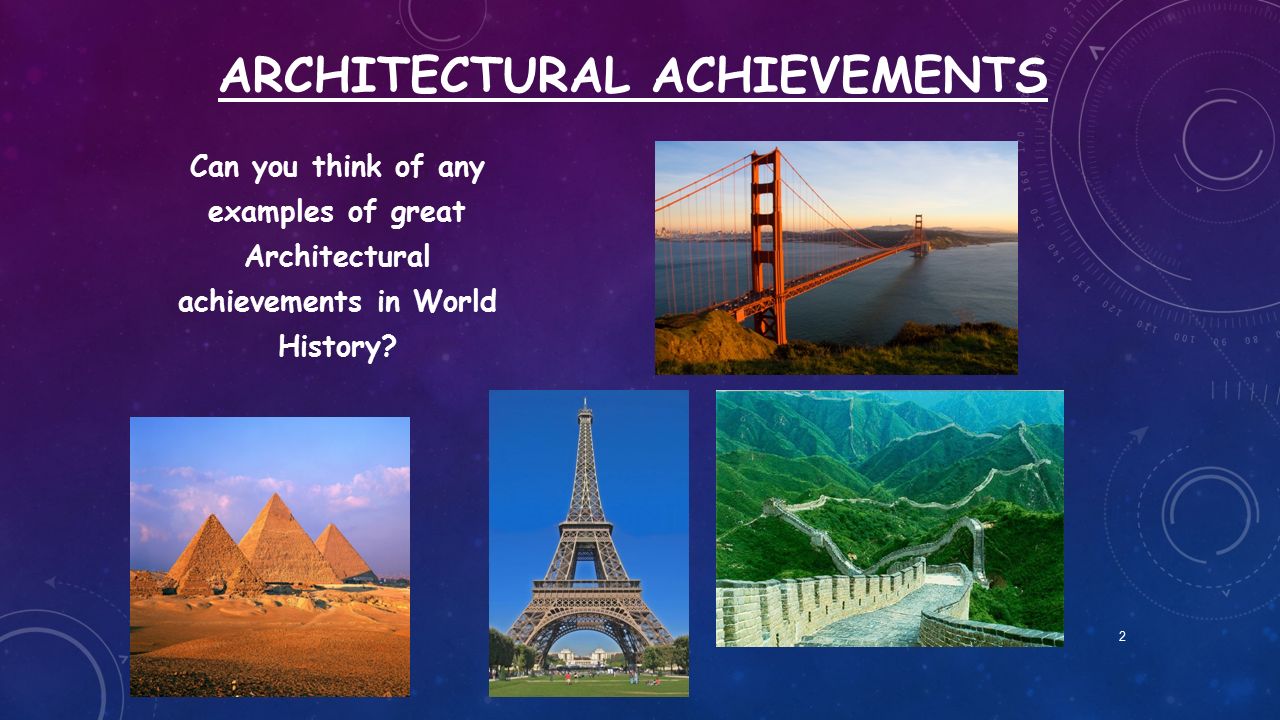 ARCHITECTURAL ACHIEVEMENTS

Can you think of any examples of great Architectural achievements in World History?

2